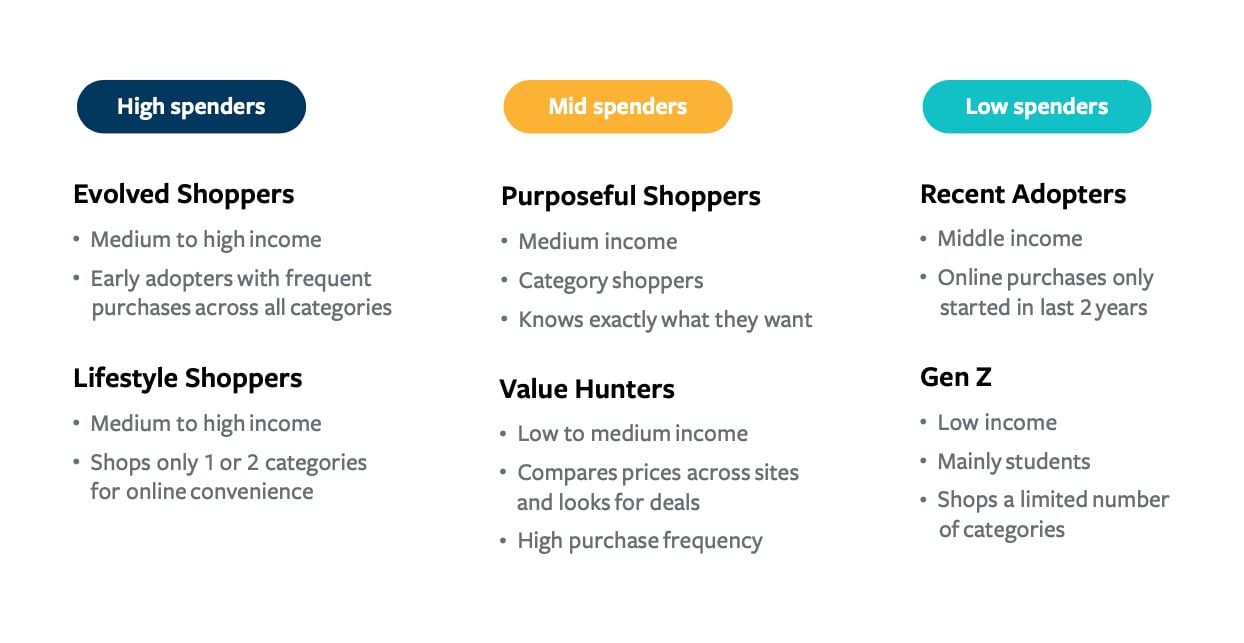 High spenders

Evolved Shoppers

• Medium to high income
• Early adopters with frequent purchases across all categories

Lifestyle Shoppers

• Medium to high income
• Shops only 1 or 2 categories for online convenience

Mid spenders

Purposeful Shoppers

• Medium income
• Category shoppers
• Knows exactly what they want

Value Hunters

• Low to medium income
• Compares prices across sites and looks for deals
• High purchase frequency

Low spenders

Recent Adopters

• Middle income
• Online purchases only started in last 2 years

Gen Z

• Low income
• Mainly students
• Shops a limited number of categories